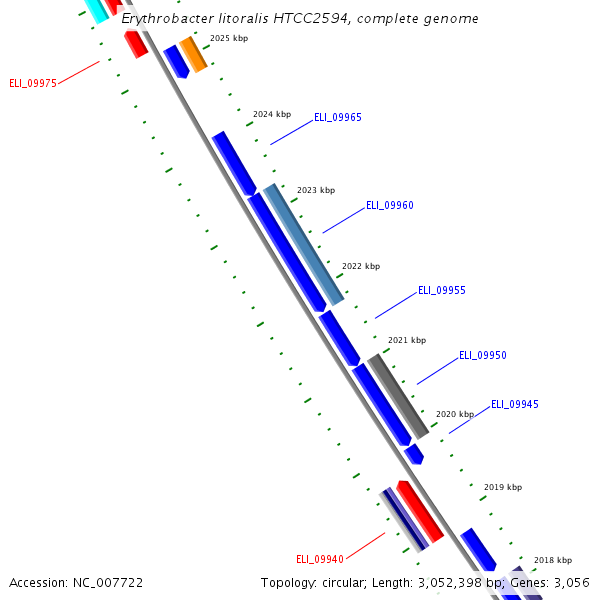 Erythrobacter litoralis HTCC2594, complete genome

2025 kbp
ELI_09975
2024 kbp
ELI_09965
2023 kbp
ELI_09960
2022 kbp
ELI_09955
2021 kbp
ELI_09950
2020 kbp
ELI_09945
2019 kbp
ELI_09940
2018 kbp

Accession: NC_007722

Topology: circular; Length: 3,052,398 bp; Genes: 3,056